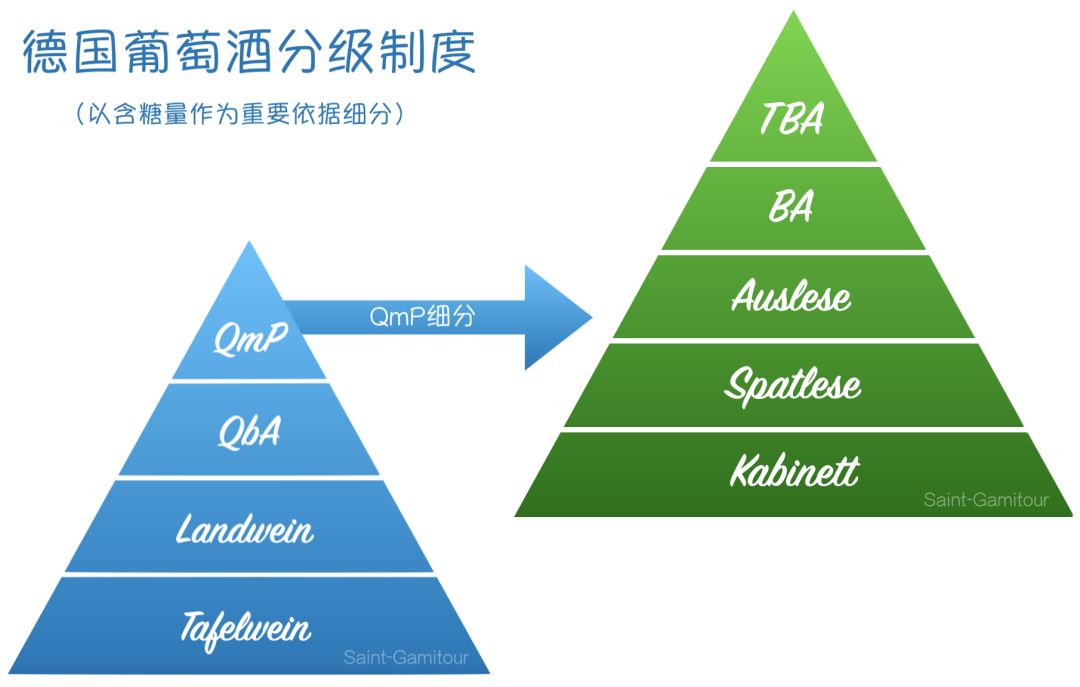 德国葡萄酒分级制度

（以含糖量作为重要依据细分）

QmP

QbA

Landwein

Tafelwein

Saint-Gamitour

QmP细分

TBA

BA

Auslese

Spatlese

Kabinett

Saint-Gamitour